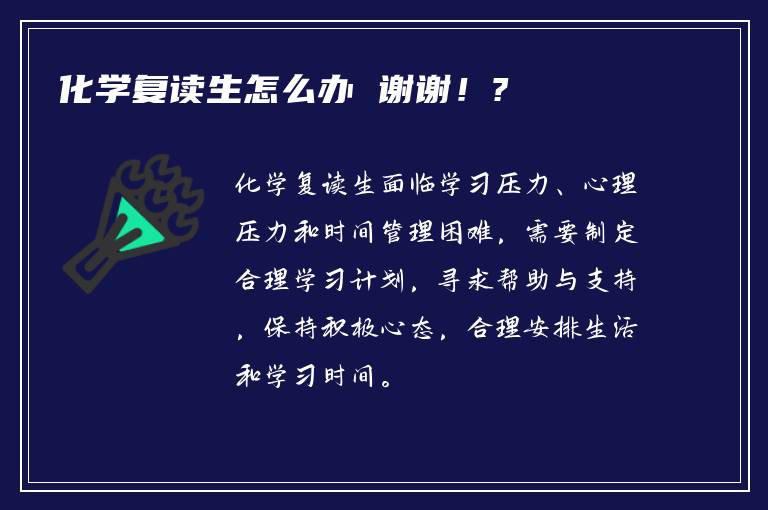 化学复读生怎么办 谢谢！？

化学复读生面临学习压力、心理压力和时间管理困难，需要制定合理学习计划，寻求帮助与支持，保持积极心态，合理安排生活和学习时间。